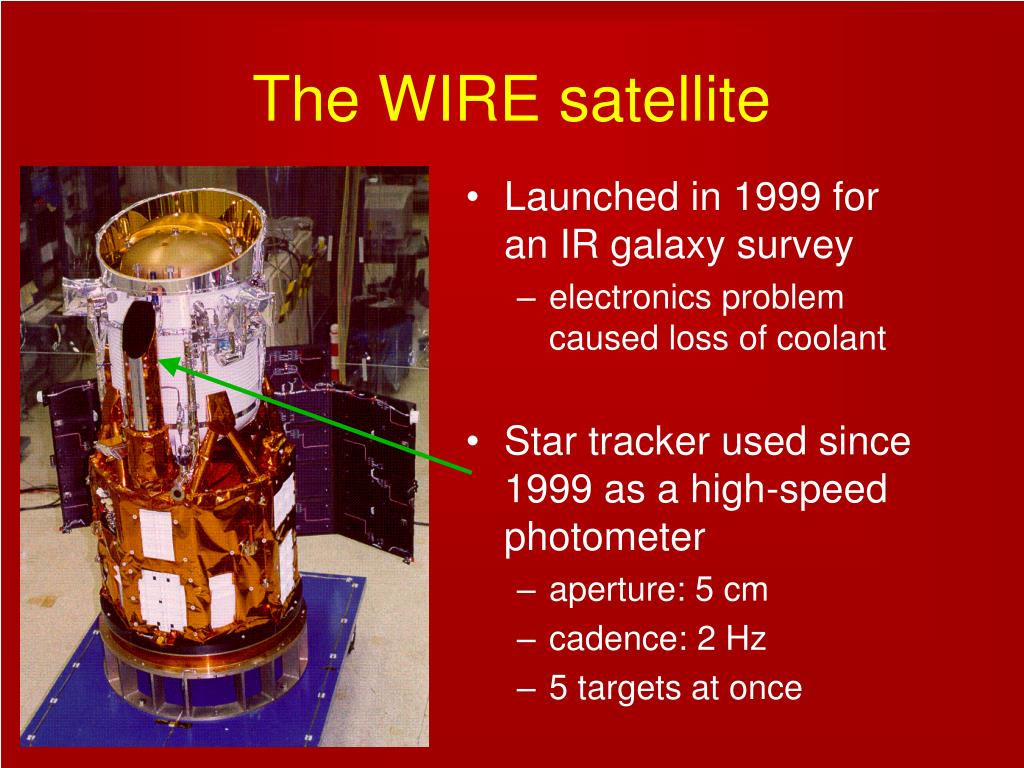 The WIRE satellite

• Launched in 1999 for an IR galaxy survey
– electronics problem caused loss of coolant

• Star tracker used since 1999 as a high-speed photometer
– aperture: 5 cm
– cadence: 2 Hz
– 5 targets at once